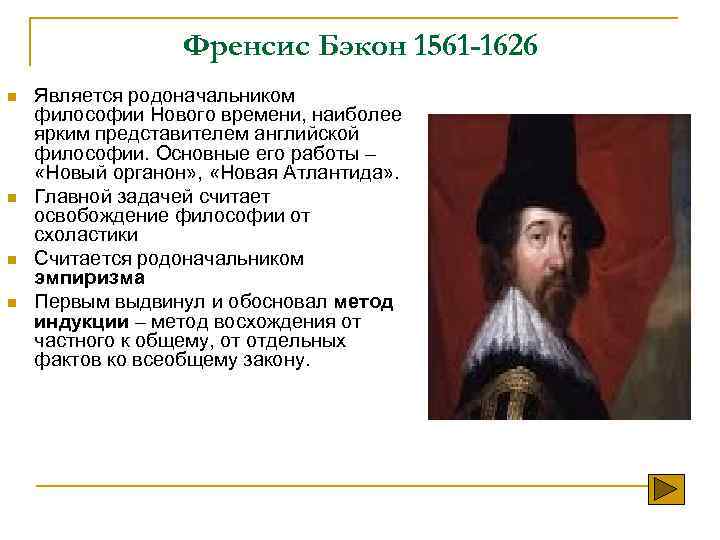 Френсис Бэкон 1561-1626

Является родоначальником философии Нового времени, наиболее ярким представителем английской философии. Основные его работы – «Новый органон», «Новая Атлантида».

Главной задачей считает освобождение философии от схоластики

Считается родоначальником эмпиризма

Первым выдвинул и обосновал метод индукции – метод восхождения от частного к общему, от отдельных фактов ко всеобщему закону.